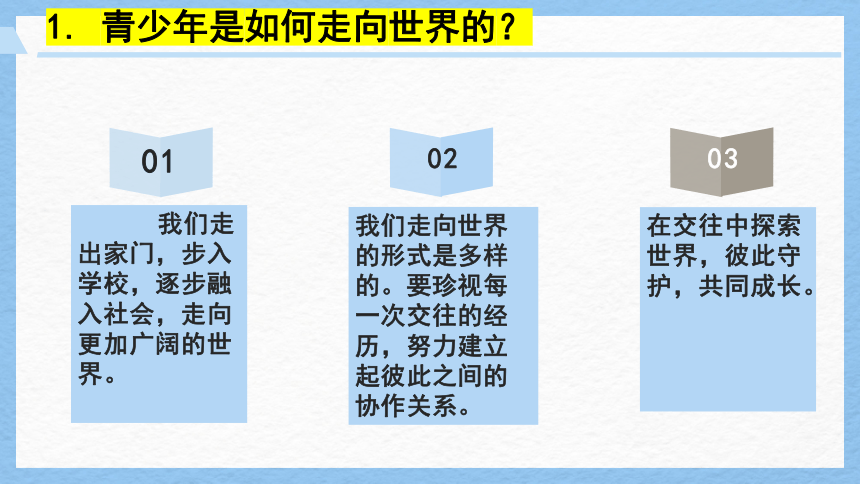 1. 青少年是如何走向世界的？

01

我们走出家门，步入学校，逐步融入社会，走向更加广阔的世界。

02

我们走向世界的形式是多样的。要珍视每一次交往的经历，努力建立起彼此之间的协作关系。

03

在交往中探索世界，彼此守护，共同成长。